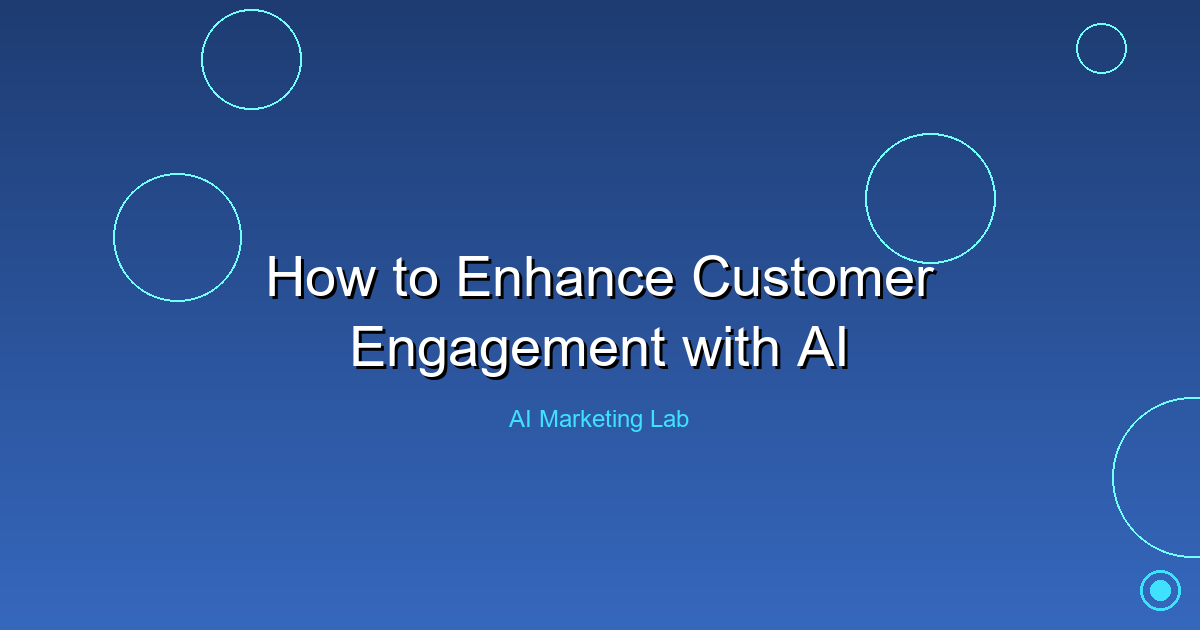 How to Enhance Customer Engagement with AI

AI Marketing Lab